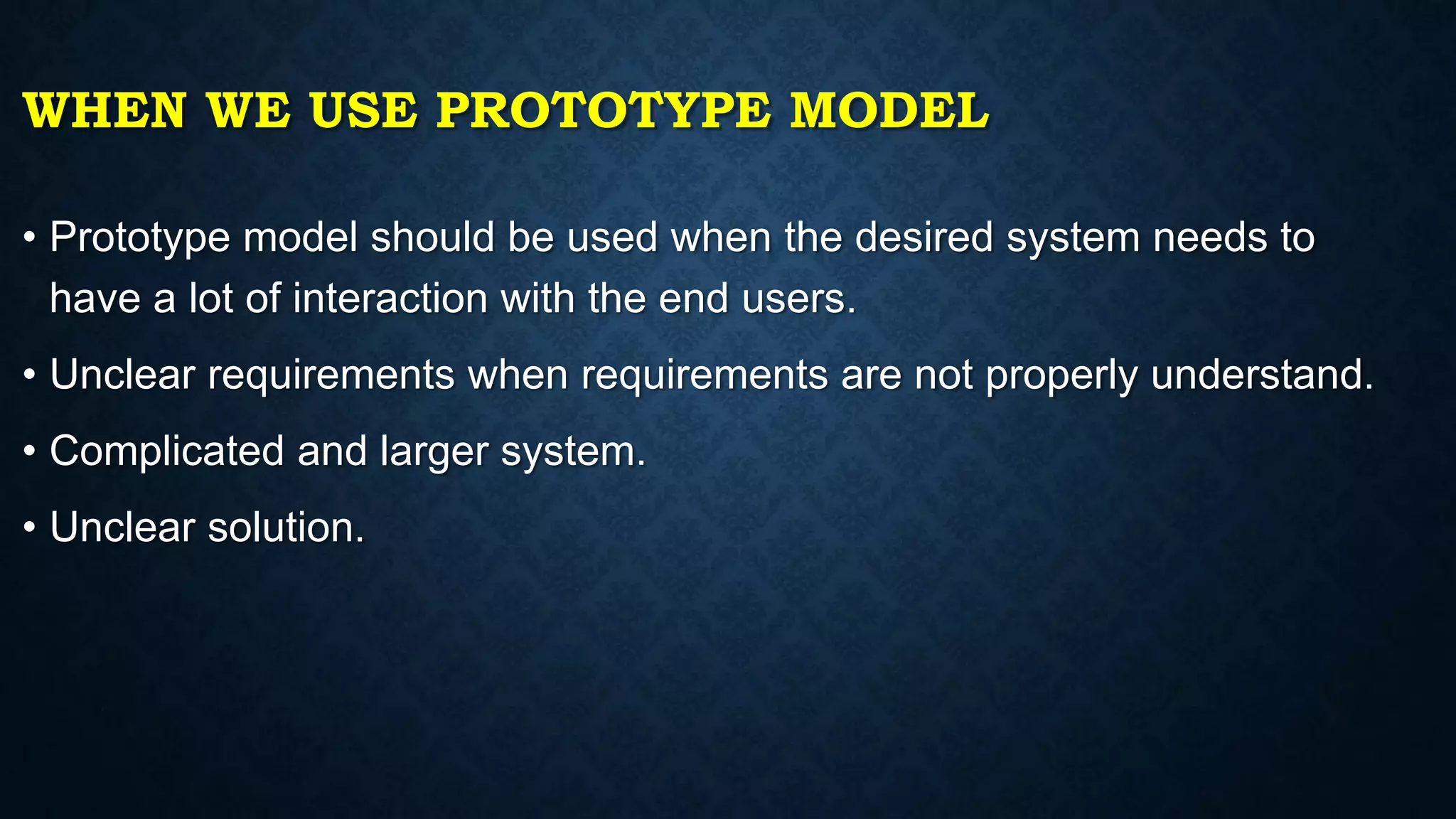 WHEN WE USE PROTOTYPE MODEL

• Prototype model should be used when the desired system needs to have a lot of interaction with the end users.

• Unclear requirements when requirements are not properly understand.

• Complicated and larger system.

• Unclear solution.